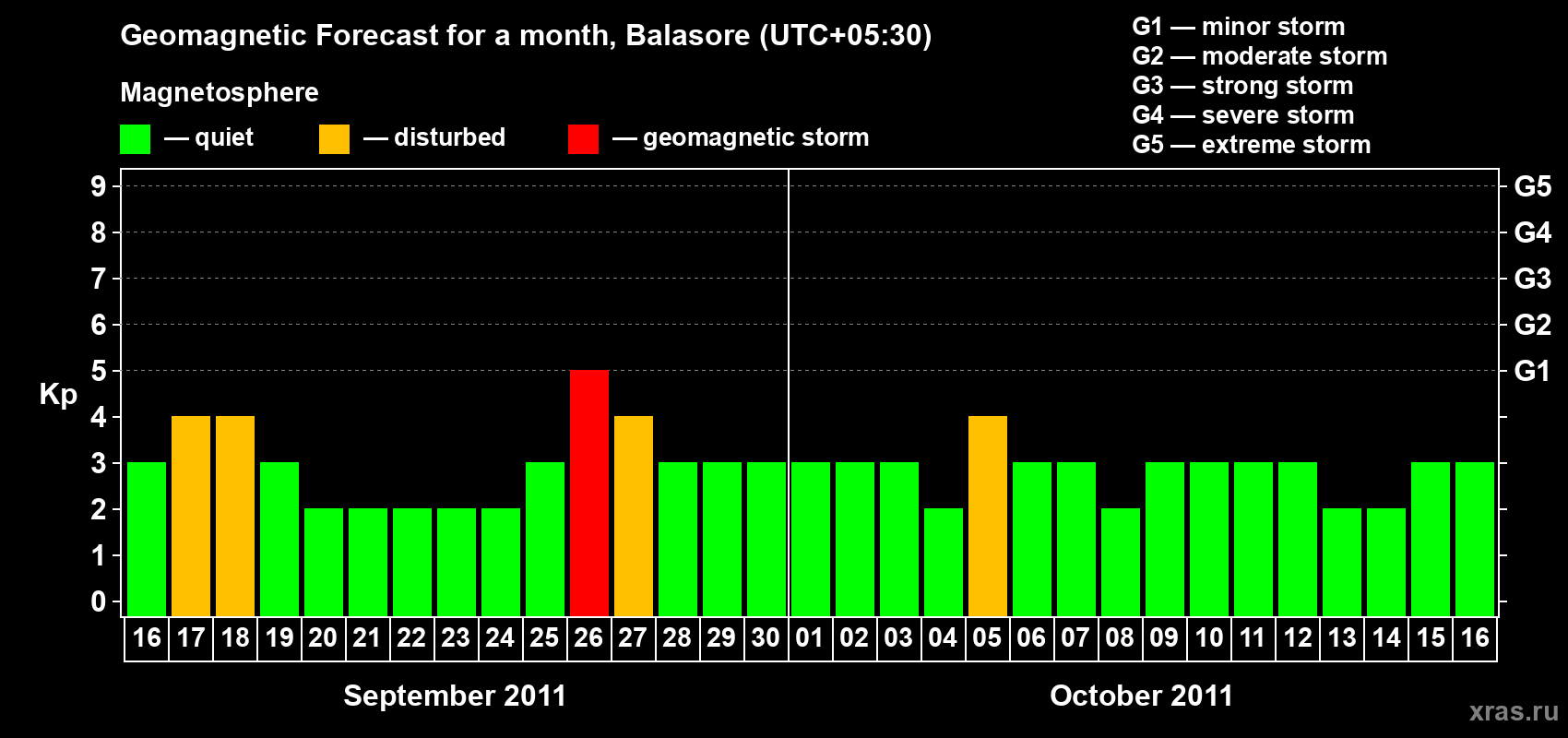 Geomagnetic Forecast for a month, Balasore (UTC+05:30)

Magnetosphere

— quiet — disturbed — geomagnetic storm

G1 — minor storm
G2 — moderate storm
G3 — strong storm
G4 — severe storm
G5 — extreme storm

Kp

9
8
7
6
5
4
3
2
1
0

G5
G4
G3
G2
G1

16 17 18 19 20 21 22 23 24 25 26 27 28 29 30 01 02 03 04 05 06 07 08 09 10 11 12 13 14 15 16

September 2011

October 2011

xras.ru